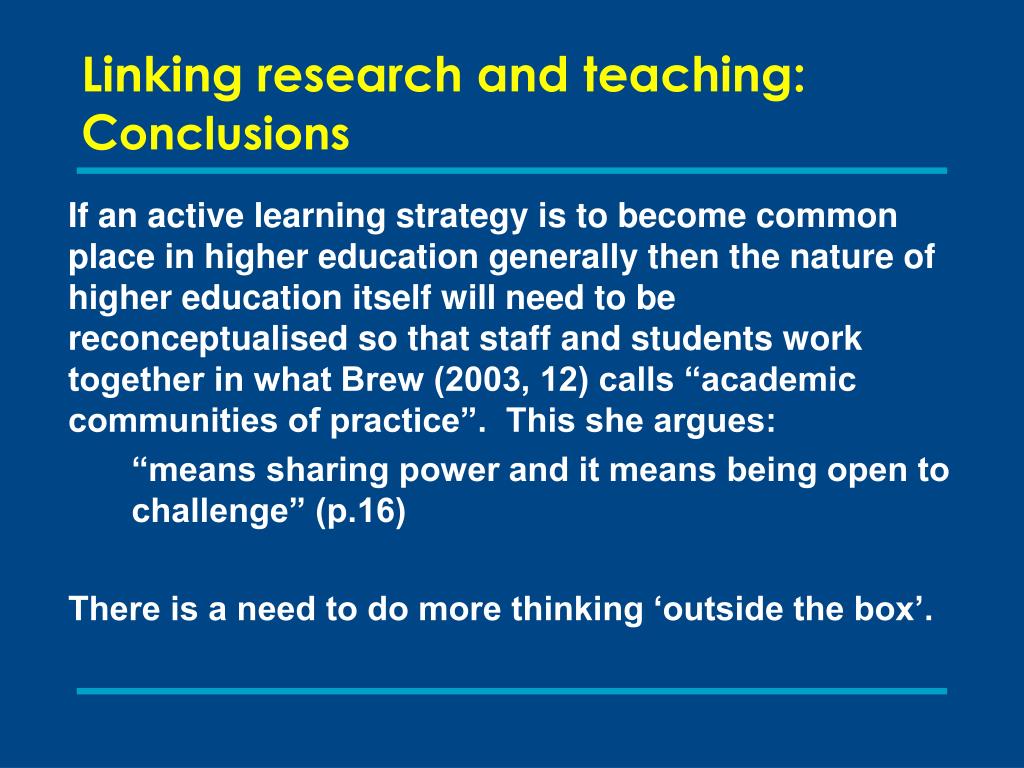 Linking research and teaching: Conclusions

If an active learning strategy is to become common place in higher education generally then the nature of higher education itself will need to be reconceptualised so that staff and students work together in what Brew (2003, 12) calls “academic communities of practice”. This she argues:

“means sharing power and it means being open to challenge” (p.16)

There is a need to do more thinking ‘outside the box’.